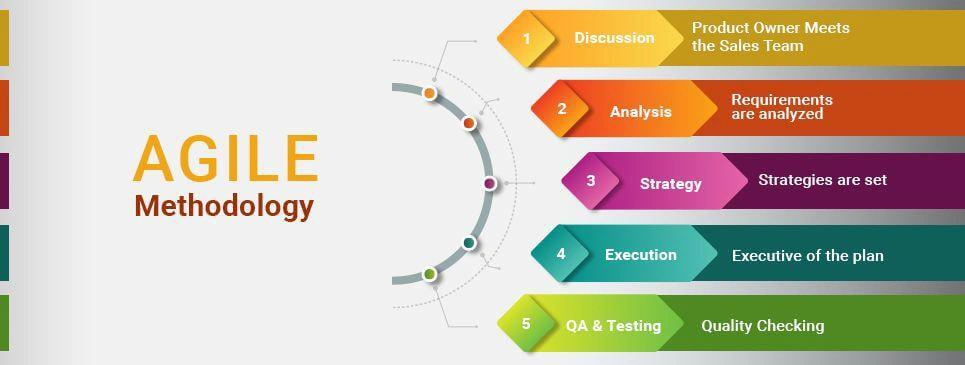 AGILE
Methodology

1 Discussion Product Owner Meets the Sales Team

2 Analysis Requirements are analyzed

3 Strategy Strategies are set

4 Execution Executive of the plan

5 QA & Testing Quality Checking